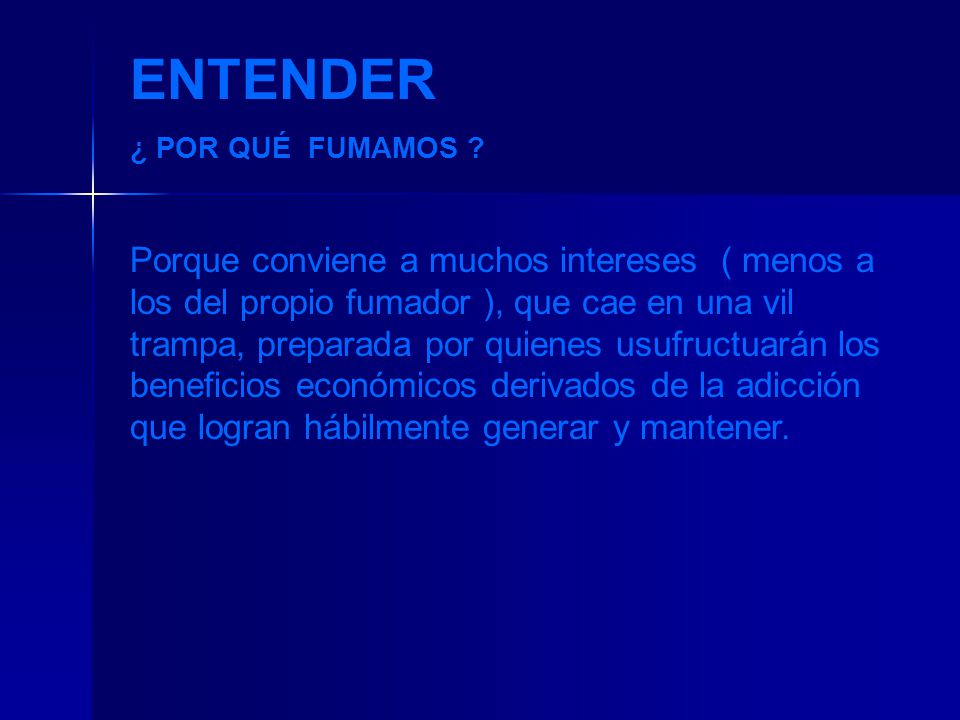 ENTENDER

¿ POR QUÉ FUMAMOS ?

Porque conviene a muchos intereses ( menos a los del propio fumador ), que cae en una vil trampa, preparada por quienes usufructuarán los beneficios económicos derivados de la adicción que logran hábilmente generar y mantener.